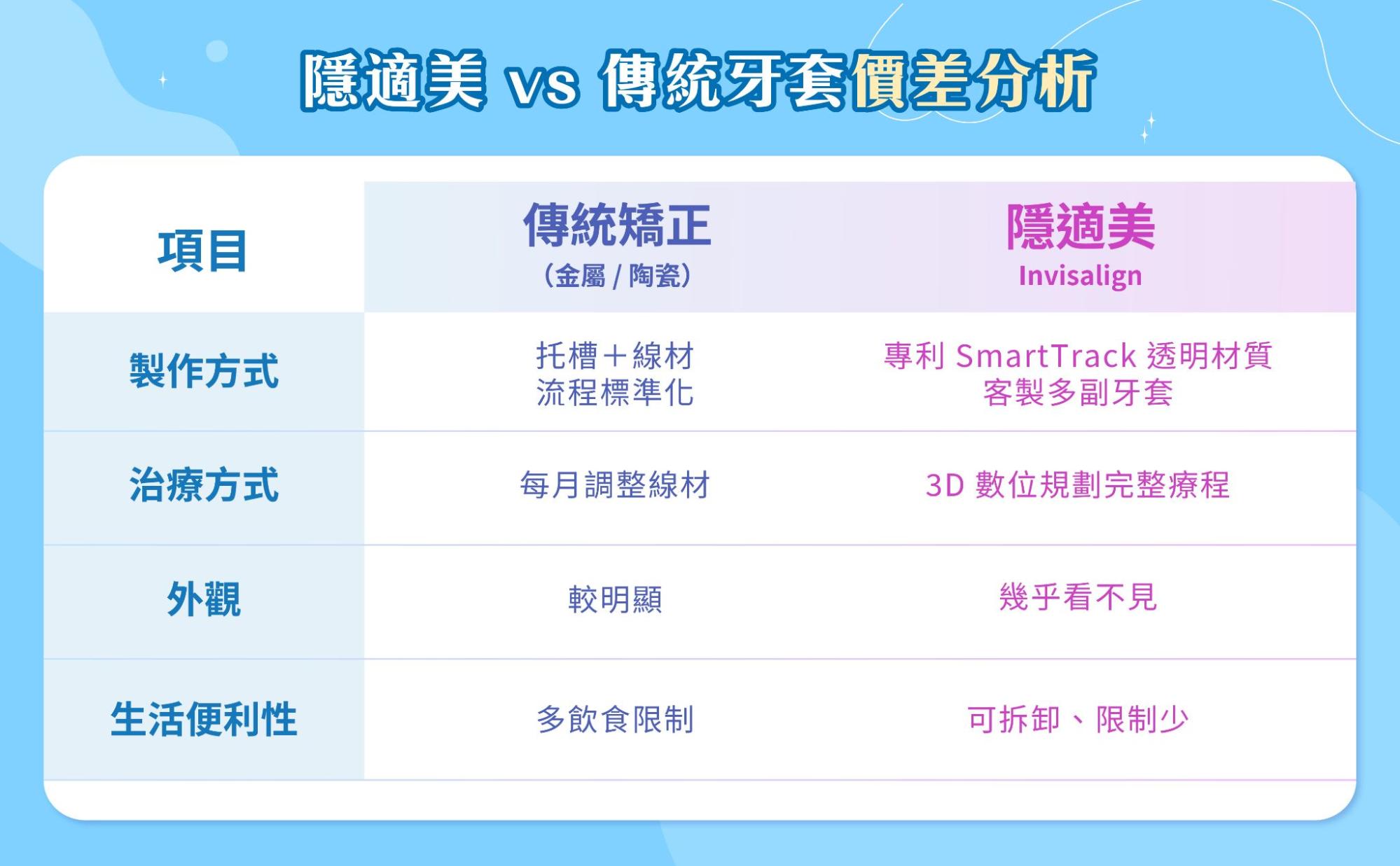 隱適美 vs 傳統牙套價差分析

| 項目 | 傳統矯正 (金屬 / 陶瓷) | 隱適美 Invisalign |
|---|---|---|
| 製作方式 | 托槽＋線材 流程標準化 | 專利 SmartTrack 透明材質 客製多副牙套 |
| 治療方式 | 每月調整線材 | 3D 數位規劃完整療程 |
| 外觀 | 較明顯 | 幾乎看不見 |
| 生活便利性 | 多飲食限制 | 可拆卸、限制少 |